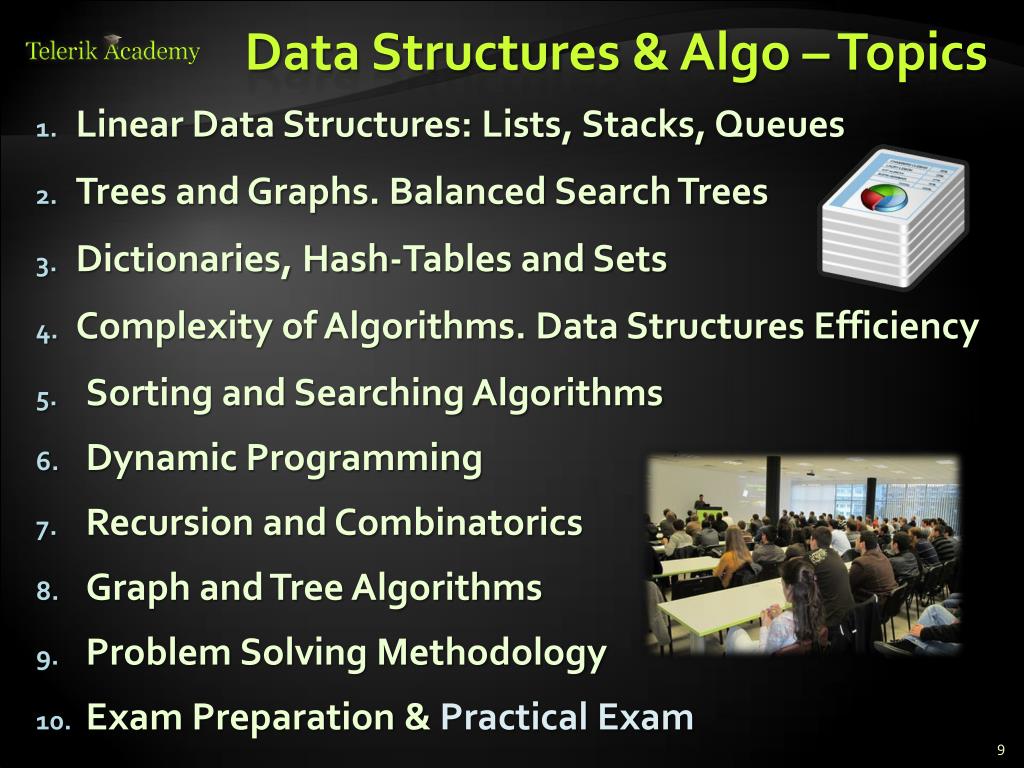 Telerik Academy

Data Structures & Algo – Topics

1. Linear Data Structures: Lists, Stacks, Queues
2. Trees and Graphs. Balanced Search Trees
3. Dictionaries, Hash-Tables and Sets
4. Complexity of Algorithms. Data Structures Efficiency
5. Sorting and Searching Algorithms
6. Dynamic Programming
7. Recursion and Combinatorics
8. Graph and Tree Algorithms
9. Problem Solving Methodology
10. Exam Preparation & Practical Exam

9